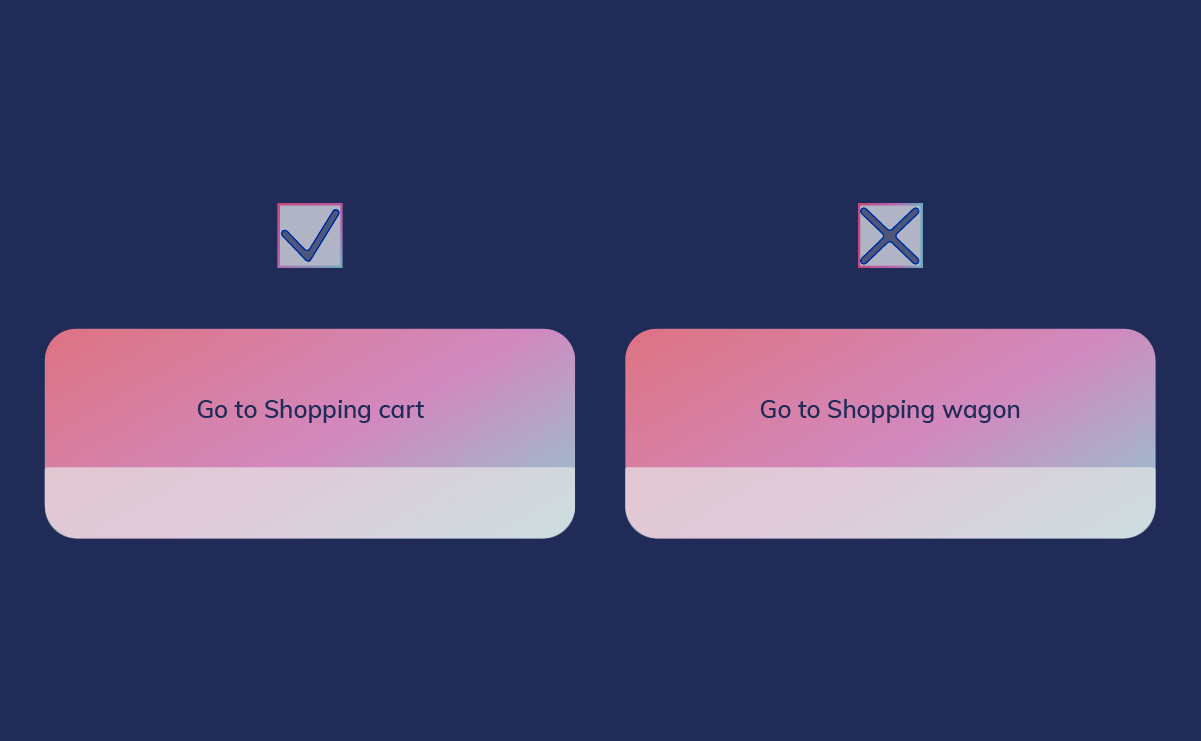 Go to Shopping cart

Go to Shopping wagon